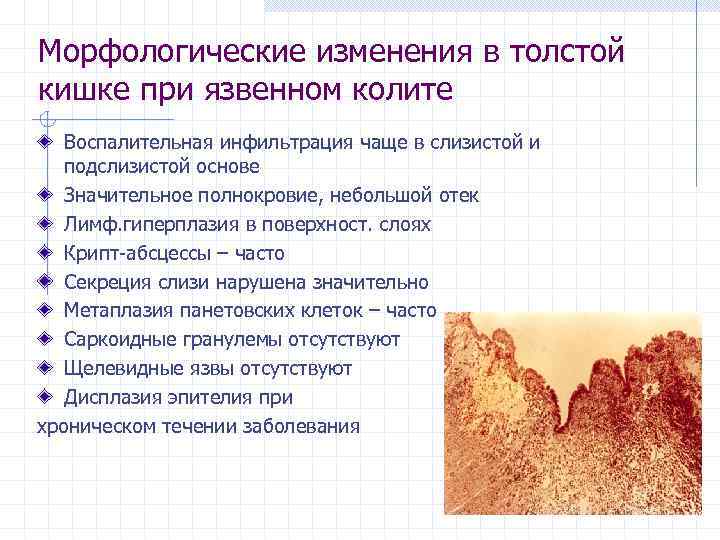 Морфологические изменения в толстой кишке при язвенном колите

Воспалительная инфильтрация чаще в слизистой и подслизистой основе

Значительное полнокровие, небольшой отек

Лимф.гиперплазия в поверхност. слоях

Крипт-абсцессы – часто

Секреция слизи нарушена значительно

Метаплазия панетовских клеток – часто

Саркоидные гранулемы отсутствуют

Щелевидные язвы отсутствуют

Дисплазия эпителия при хроническом течении заболевания